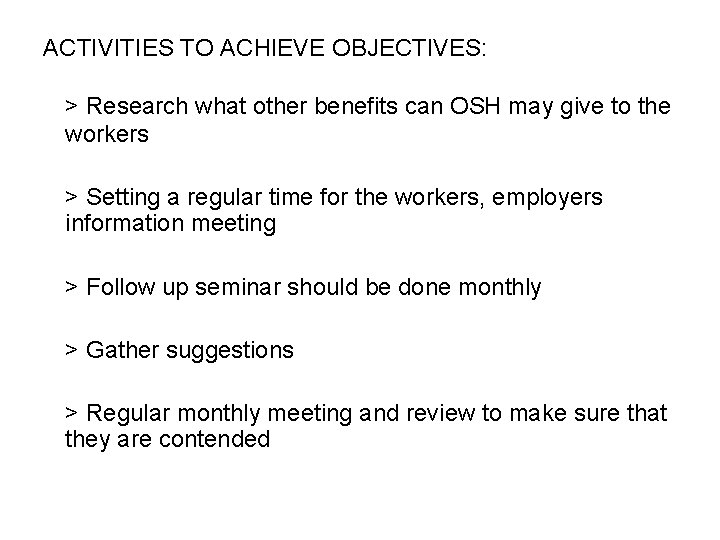 ACTIVITIES TO ACHIEVE OBJECTIVES:

> Research what other benefits can OSH may give to the workers

> Setting a regular time for the workers, employers information meeting

> Follow up seminar should be done monthly

> Gather suggestions

> Regular monthly meeting and review to make sure that they are contended